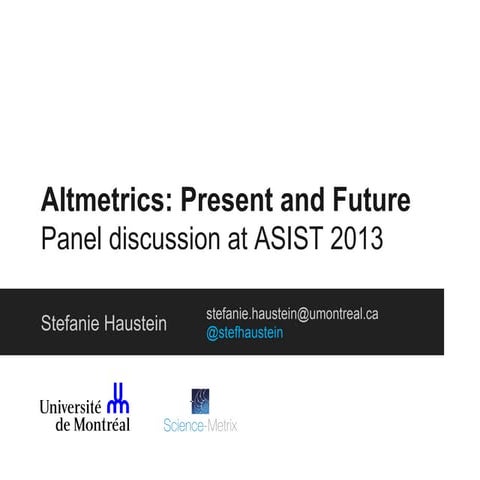 Altmetrics: Present and Future
Panel discussion at ASIST 2013

Stefanie Haustein

stefanie.haustein@umontreal.ca
@stefhaustein

Université de Montréal

Science-Metrix